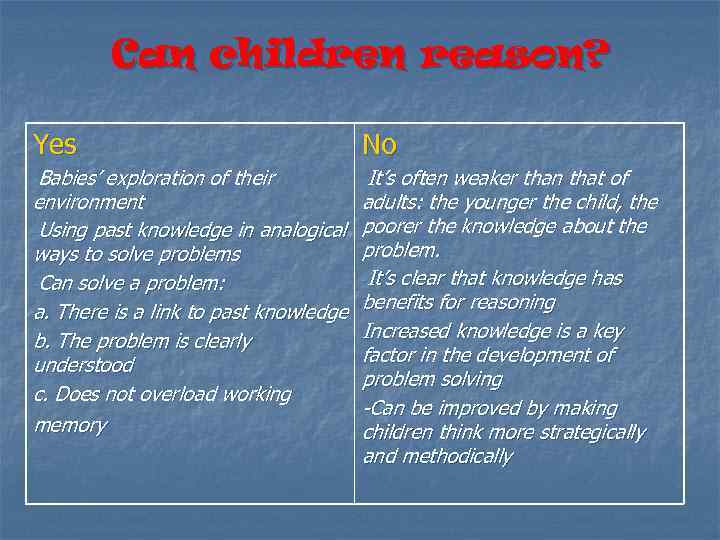 Can children reason?

| Yes | No |
|---|---|
| Babies' exploration of their environment<br>Using past knowledge in analogical ways to solve problems<br>Can solve a problem:<br>a. There is a link to past knowledge<br>b. The problem is clearly understood<br>c. Does not overload working memory | It's often weaker than that of adults: the younger the child, the poorer the knowledge about the problem.<br>It's clear that knowledge has benefits for reasoning<br>Increased knowledge is a key factor in the development of problem solving<br>-Can be improved by making children think more strategically and methodically |